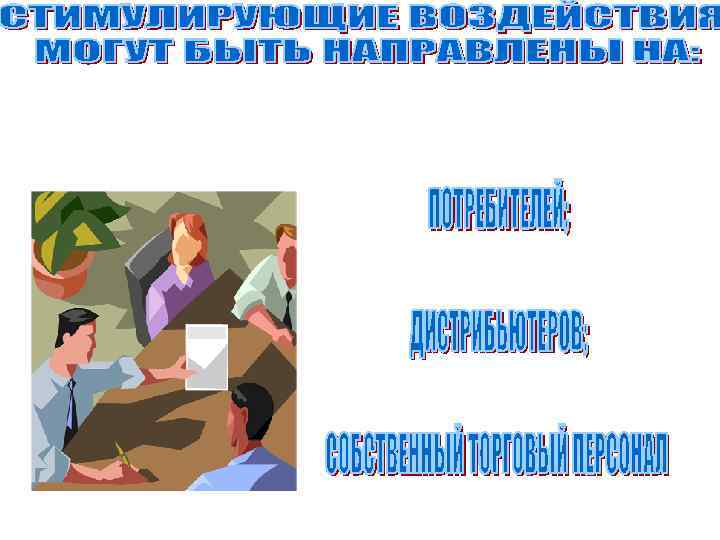 СТИМУЛИРУЮЩИЕ ВОЗДЕЙСТВИЯ МОГУТ БЫТЬ НАПРАВЛЕНЫ НА:

ПОТРЕБИТЕЛЕЙ;

ДИСТРИБЬЮТЕРОВ;

СОБСТВЕННЫЙ ТОРГОВЫЙ ПЕРСОНАЛ